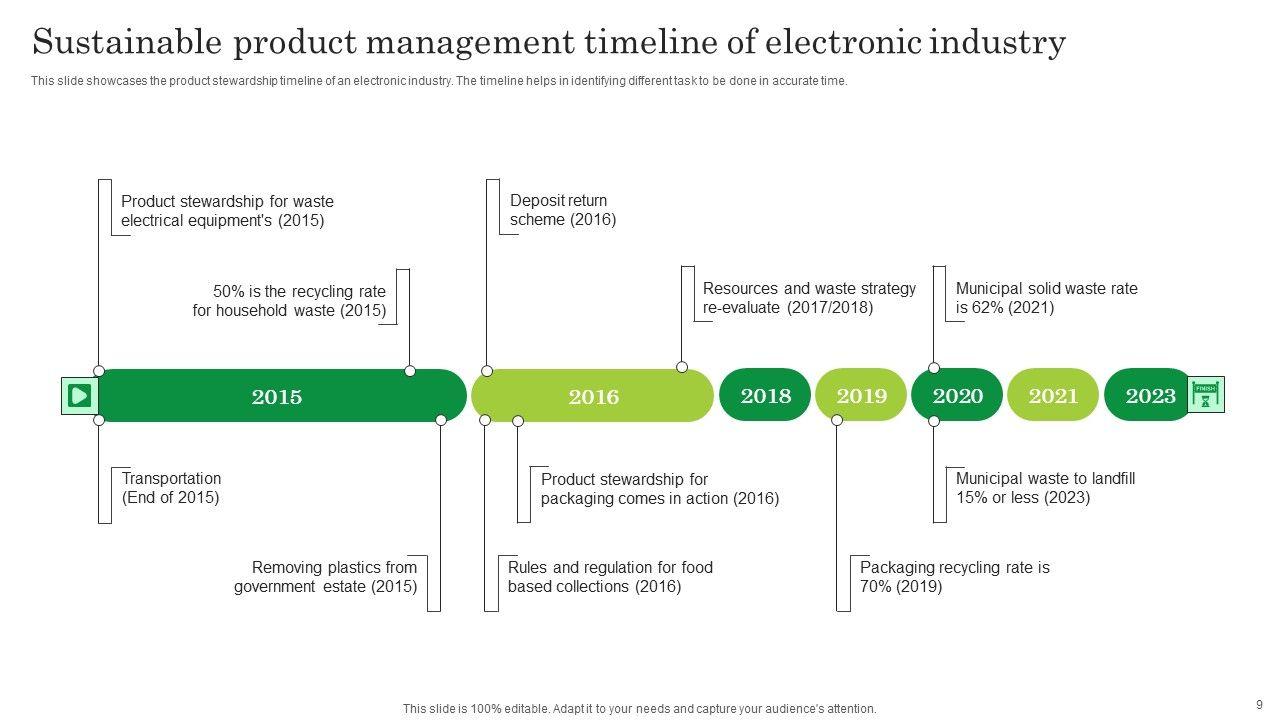 Sustainable product management timeline of electronic industry

This slide showcases the product stewardship timeline of an electronic industry. The timeline helps in identifying different task to be done in accurate time.

Product stewardship for waste electrical equipment's (2015)

50% is the recycling rate for household waste (2015)

Deposit return scheme (2016)

Resources and waste strategy re-evaluate (2017/2018)

Municipal solid waste rate is 62% (2021)

2015

2016

2018

2019

2020

2021

2023

FINISH

Transportation (End of 2015)

Removing plastics from government estate (2015)

Product stewardship for packaging comes in action (2016)

Rules and regulation for food based collections (2016)

Packaging recycling rate is 70% (2019)

Municipal waste to landfill 15% or less (2023)

This slide is 100% editable. Adapt it to your needs and capture your audience's attention.

9